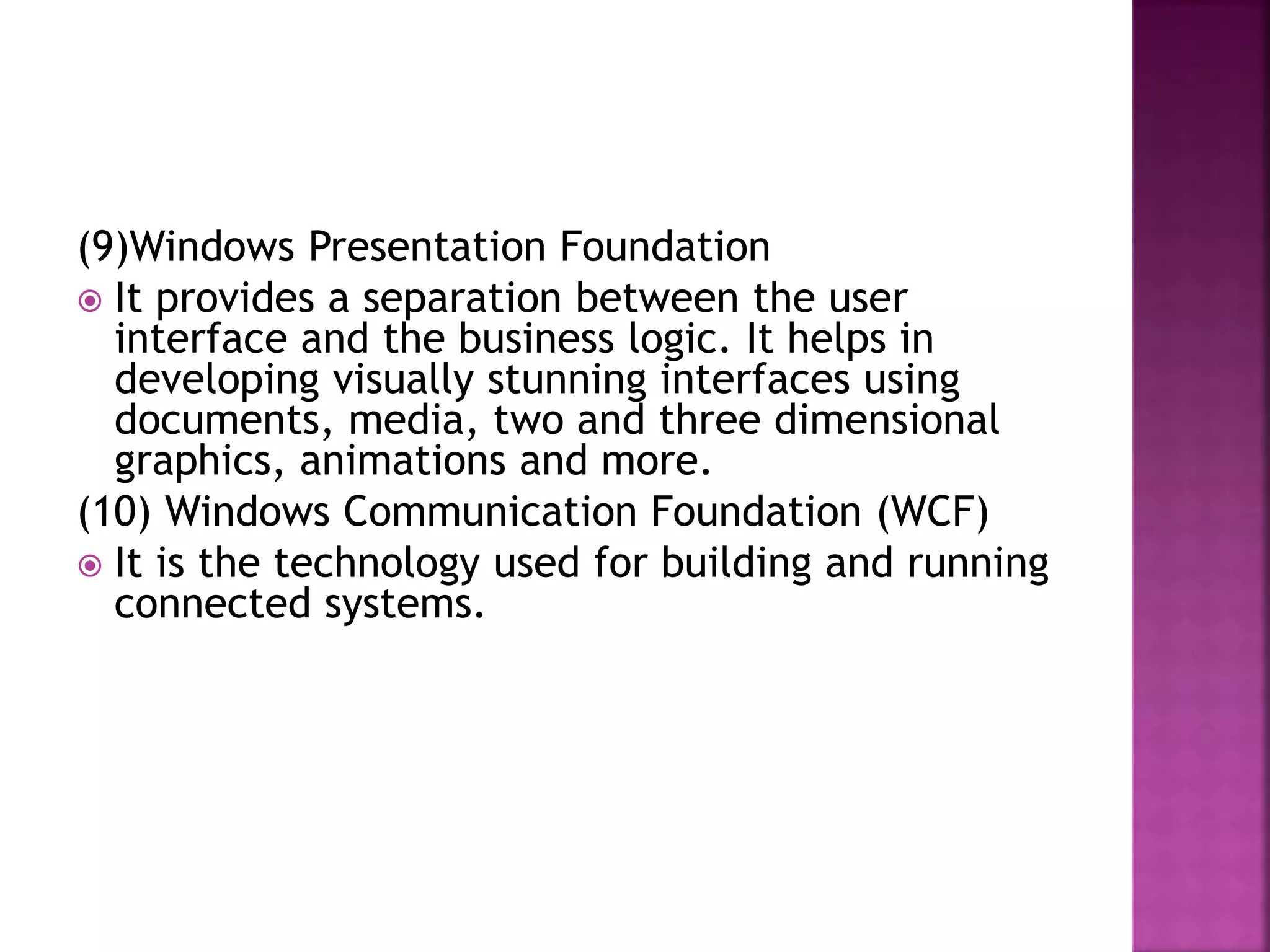 (9)Windows Presentation Foundation

It provides a separation between the user interface and the business logic. It helps in developing visually stunning interfaces using documents, media, two and three dimensional graphics, animations and more.

(10) Windows Communication Foundation (WCF)

It is the technology used for building and running connected systems.